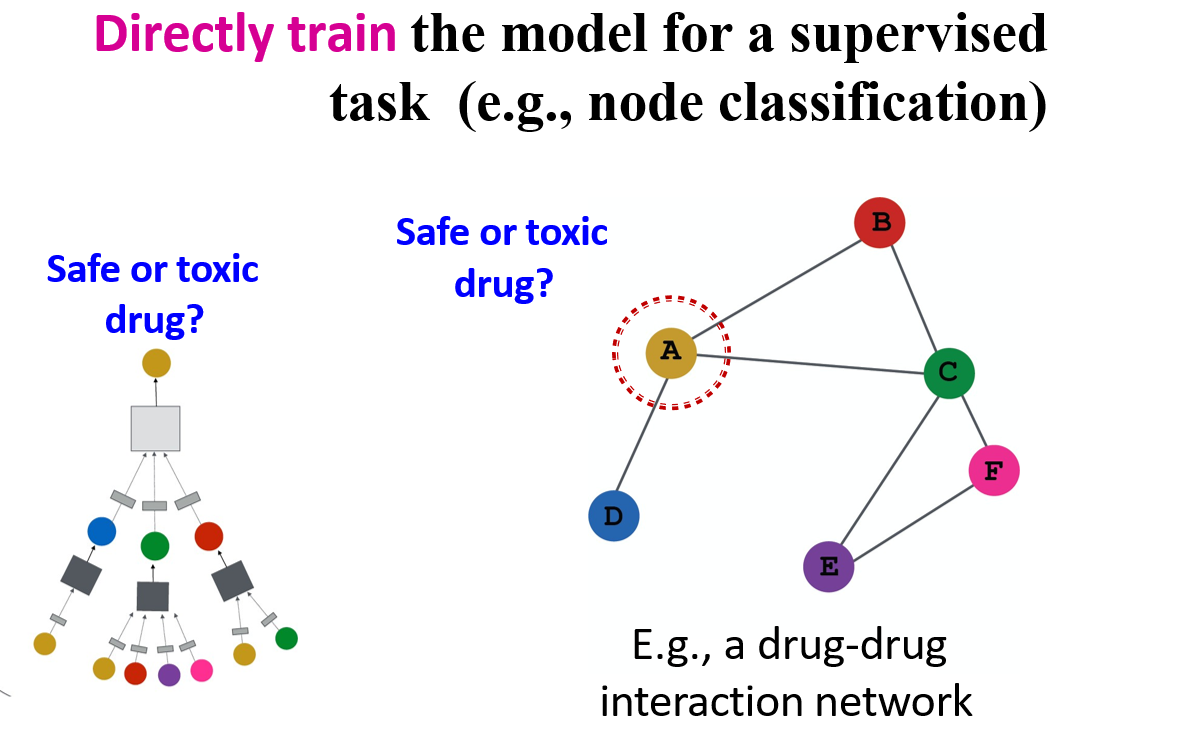 Directly train the model for a supervised task (e.g., node classification)

Safe or toxic drug?

Safe or toxic drug?

B

A

C

F

D

E

E.g., a drug-drug interaction network